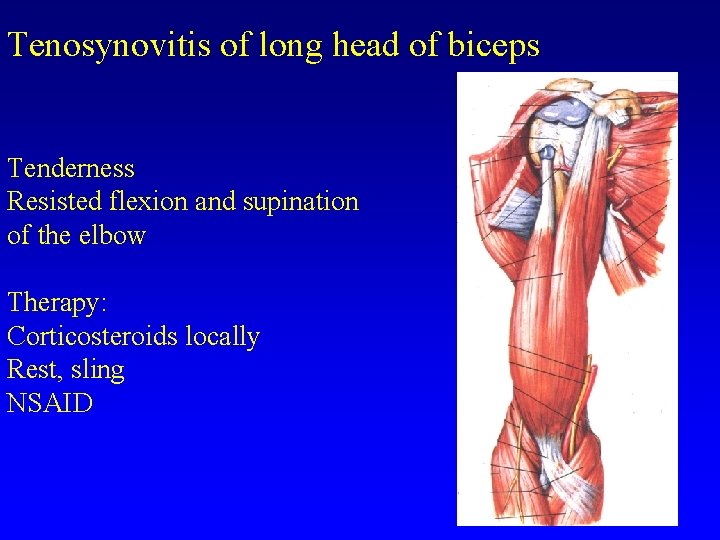 Tenosynovitis of long head of biceps

Tenderness
Resisted flexion and supination of the elbow

Therapy:
Corticosteroids locally
Rest, sling
NSAID